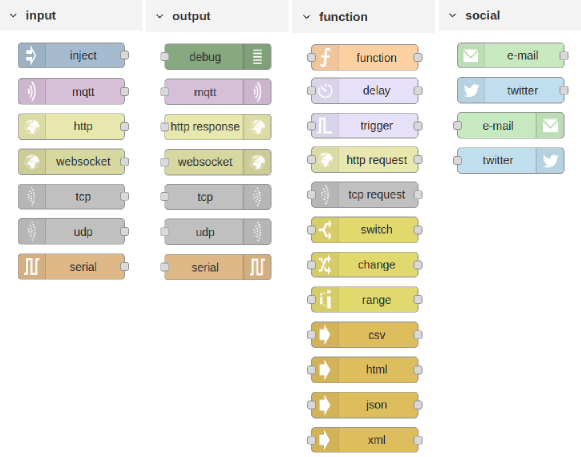 input

inject
mqtt
http
websocket
tcp
udp
serial

output

debug
mqtt
http response
websocket
tcp
udp
serial

function

function
delay
trigger
http request
tcp request
switch
change
range
csv
html
json
xml

social

e-mail
twitter
e-mail
twitter